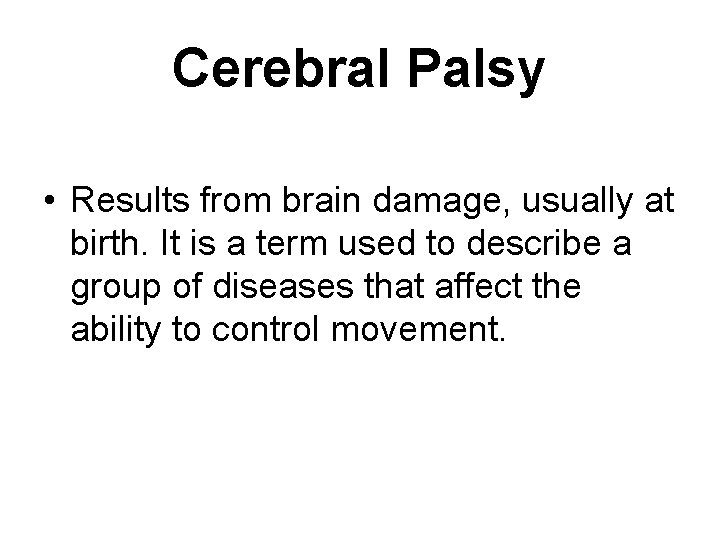 Cerebral Palsy

• Results from brain damage, usually at birth. It is a term used to describe a group of diseases that affect the ability to control movement.